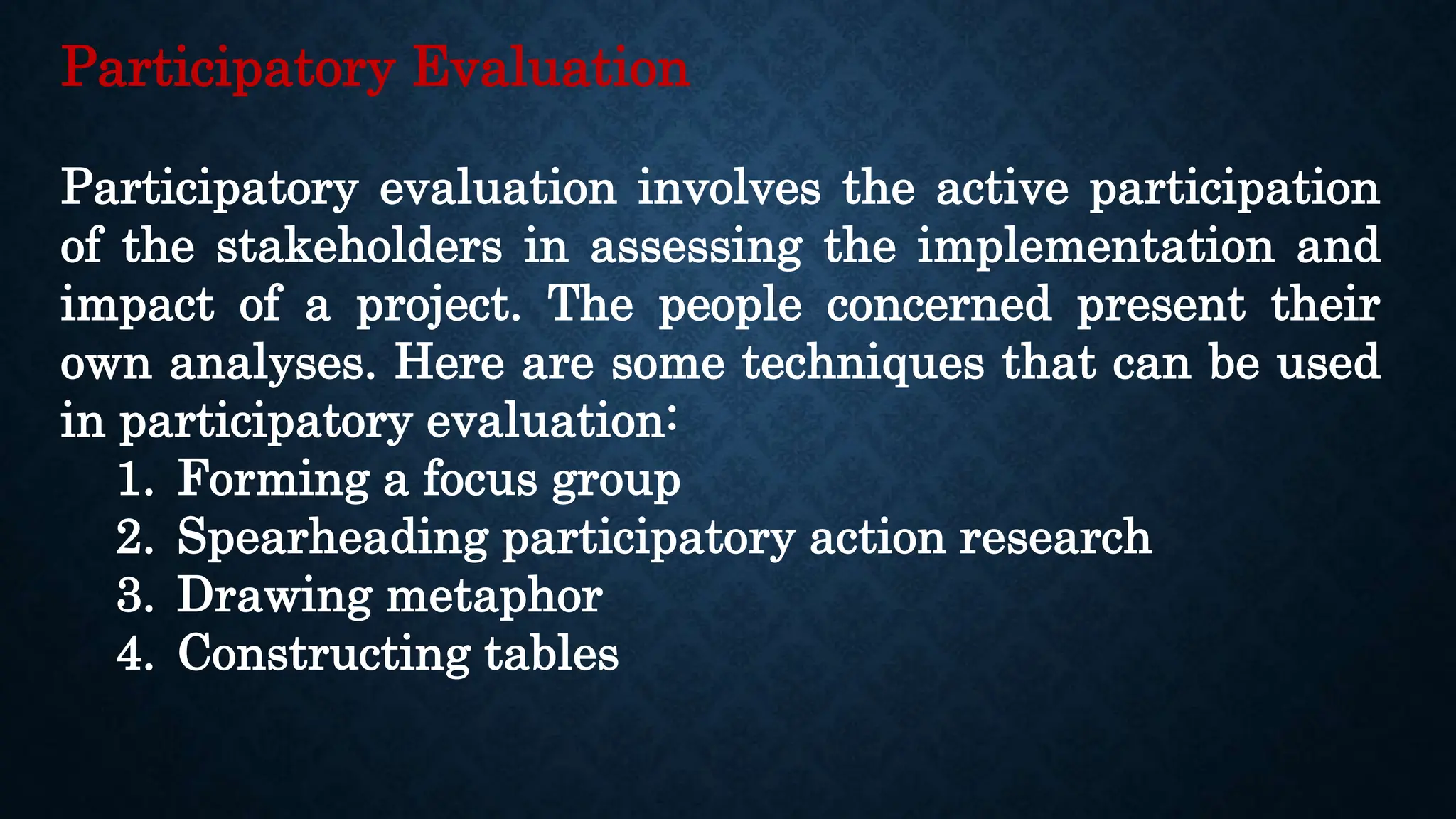 Participatory Evaluation

Participatory evaluation involves the active participation of the stakeholders in assessing the implementation and impact of a project. The people concerned present their own analyses. Here are some techniques that can be used in participatory evaluation:

1. Forming a focus group
2. Spearheading participatory action research
3. Drawing metaphor
4. Constructing tables